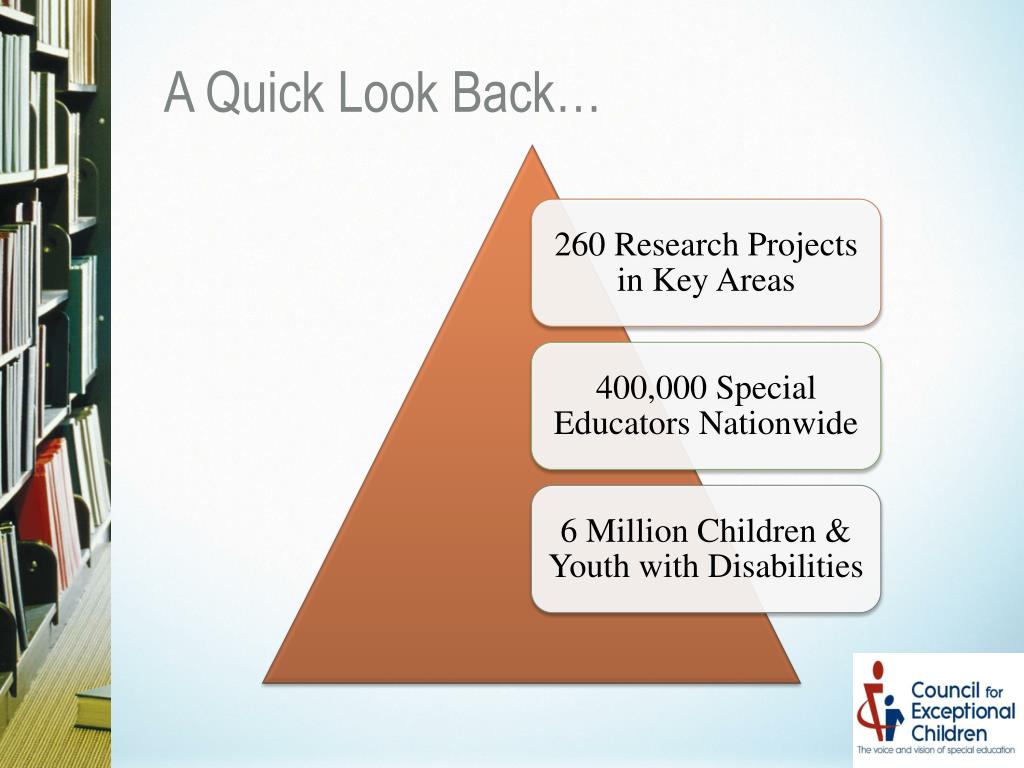 A Quick Look Back…

260 Research Projects in Key Areas

400,000 Special Educators Nationwide

6 Million Children & Youth with Disabilities

Council for Exceptional Children
The voice and vision of special education